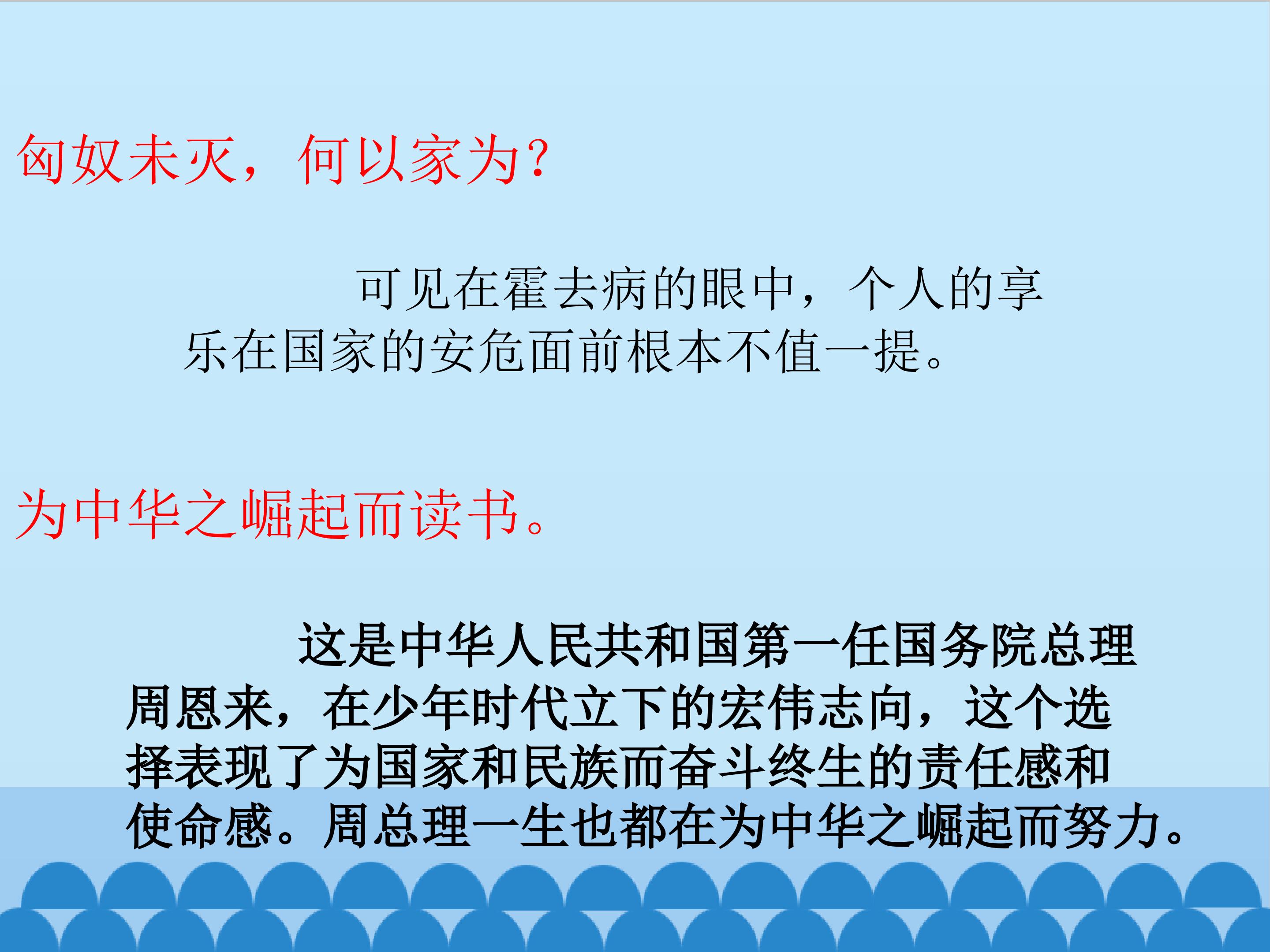 匈奴未灭，何以家为？

可见在霍去病的眼中，个人的享乐在国家的安危面前根本不值一提。

为中华之崛起而读书。

这是中华人民共和国第一任国务院总理周恩来，在少年时代立下的宏伟志向，这个选择表现了为国家和民族而奋斗终生的责任感和使命感。周总理一生也都在为中华之崛起而努力。